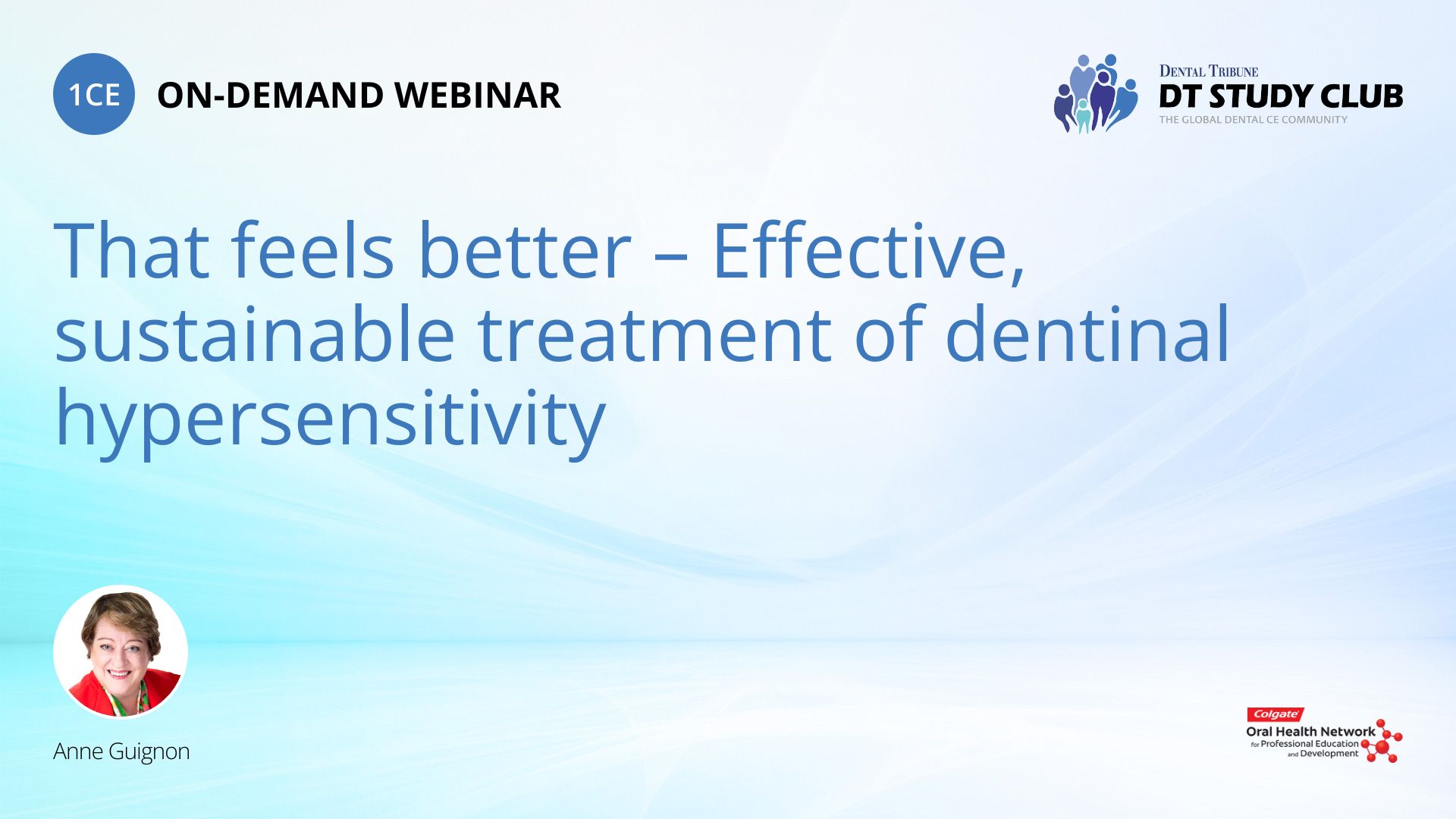 1CE ON-DEMAND WEBINAR

DENTAL TRIBUNE
DT STUDY CLUB
THE GLOBAL DENTAL CE COMMUNITY

That feels better – Effective, sustainable treatment of dentinal hypersensitivity

Anne Guignon

Colgate
Oral Health Network
for Professional Education and Development